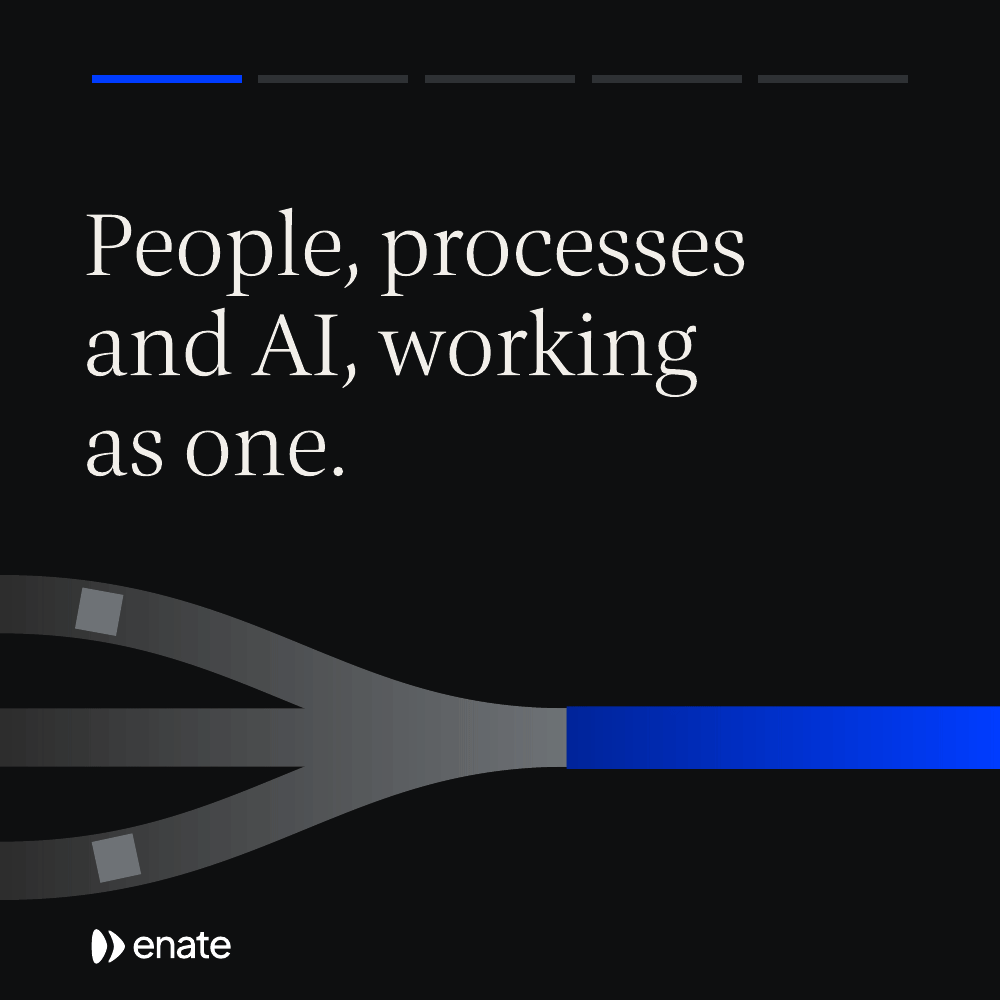 People, processes and AI, working as one.

enate